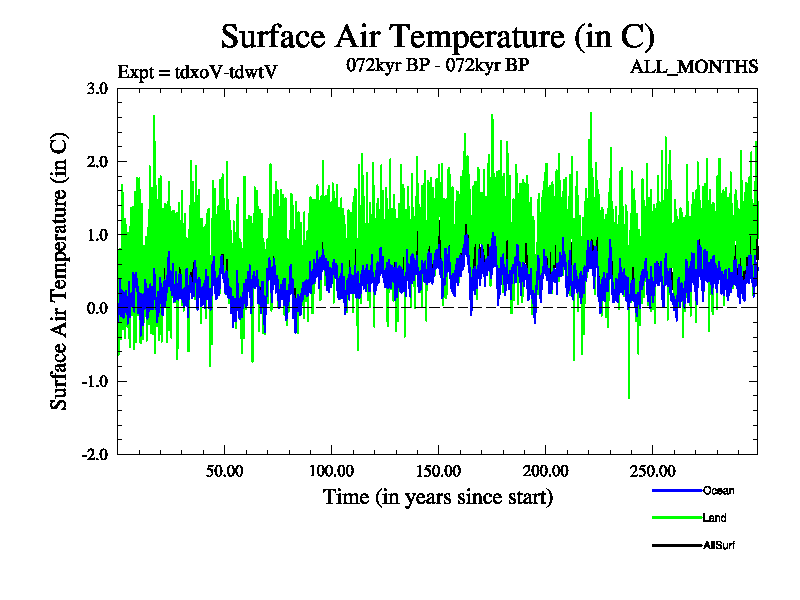 Surface Air Temperature (in C)

Expt = tdxoV-tdwtV

072kyr BP - 072kyr BP

ALL_MONTHS

Surface Air Temperature (in C)

3.0
2.0
1.0
0.0
-1.0
-2.0

50.00
100.00
150.00
200.00
250.00

Time (in years since start)

Ocean
Land
AllSurf